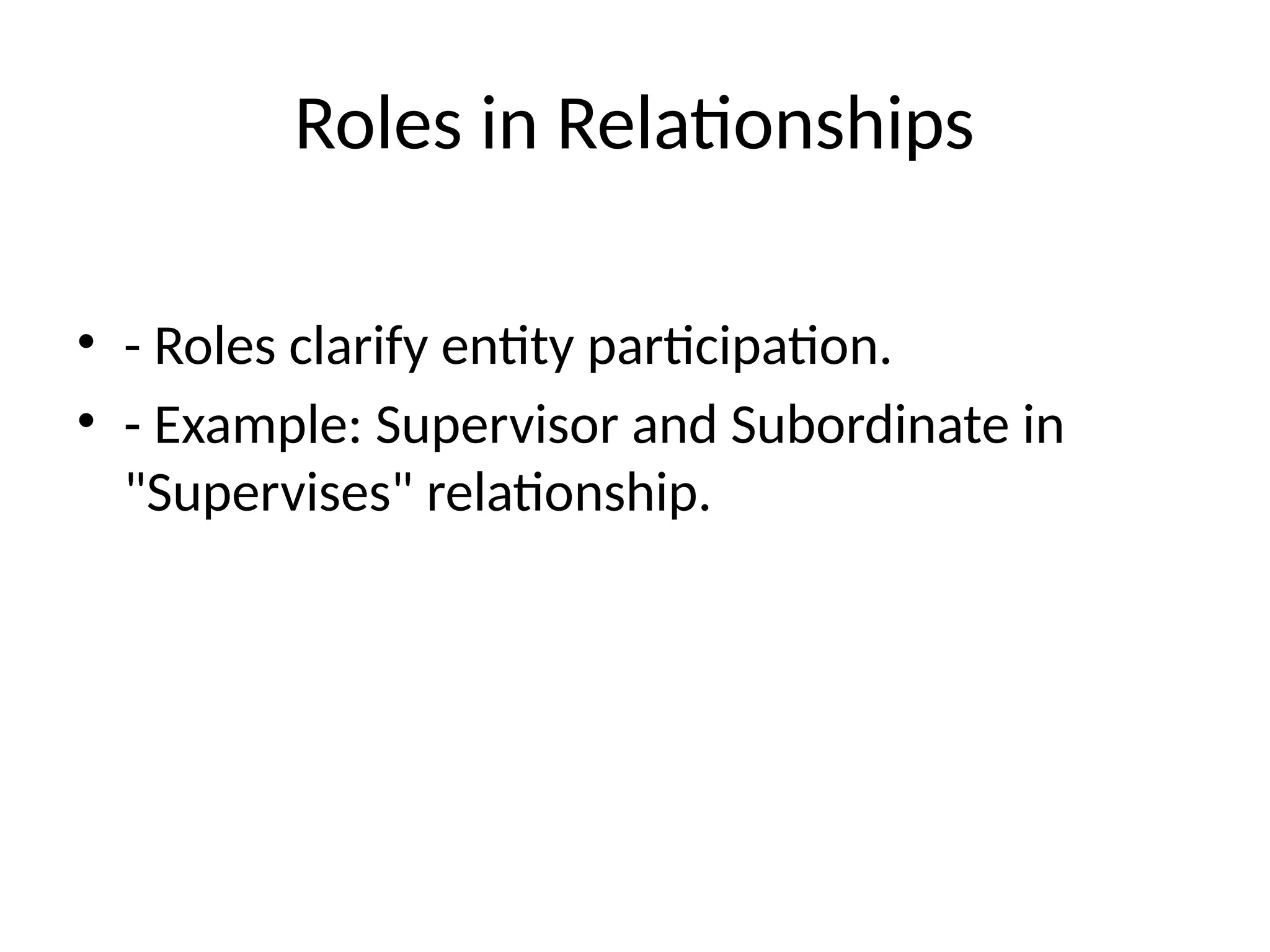 Roles in Relationships

• - Roles clarify entity participation.
• - Example: Supervisor and Subordinate in "Supervises" relationship.